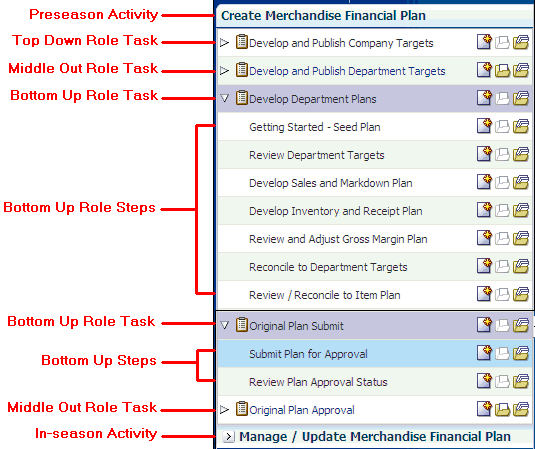 Preseason Activity
Top Down Role Task
Middle Out Role Task
Bottom Up Role Task
Bottom Up Role Steps
Bottom Up Role Task
Bottom Up Steps
Middle Out Role Task
In-season Activity

Create Merchandise Financial Plan
Develop and Publish Company Targets
Develop and Publish Department Targets
Develop Department Plans
Getting Started - Seed Plan
Review Department Targets
Develop Sales and Markdown Plan
Develop Inventory and Receipt Plan
Review and Adjust Gross Margin Plan
Reconcile to Department Targets
Review / Reconcile to Item Plan
Original Plan Submit
Submit Plan for Approval
Review Plan Approval Status
Original Plan Approval
Manage / Update Merchandise Financial Plan